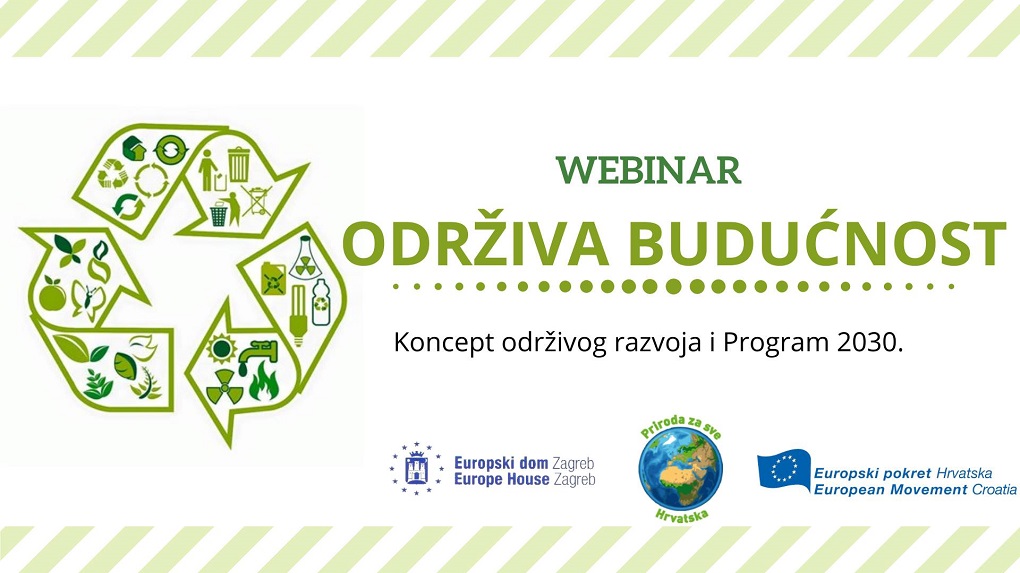 WEBINAR
ODRŽIVA BUDUĆNOST

Koncept održivog razvoja i Program 2030.

Europski dom Zagreb
Europe House Zagreb

Priroda za sve
Hrvatska

Europski pokret Hrvatska
European Movement Croatia